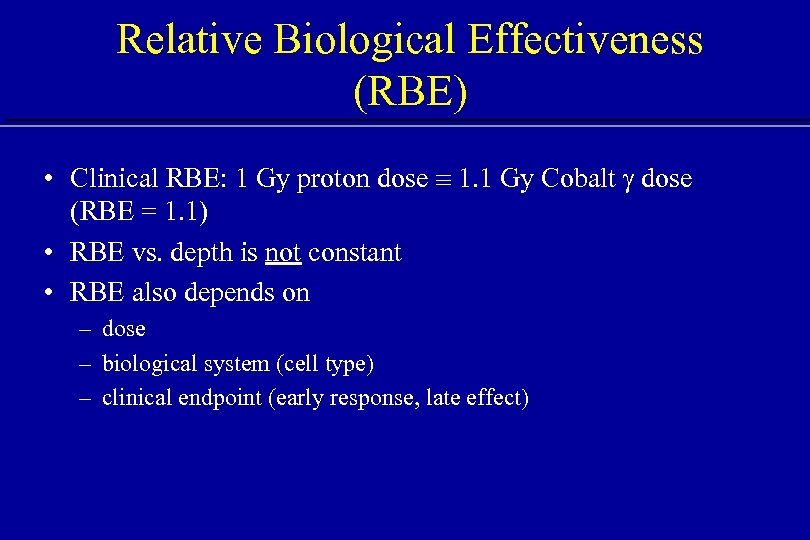 Relative Biological Effectiveness (RBE)

• Clinical RBE: 1 Gy proton dose $\equiv$ 1.1 Gy Cobalt $\gamma$ dose (RBE = 1.1)
• RBE vs. depth is not constant
• RBE also depends on
– dose
– biological system (cell type)
– clinical endpoint (early response, late effect)